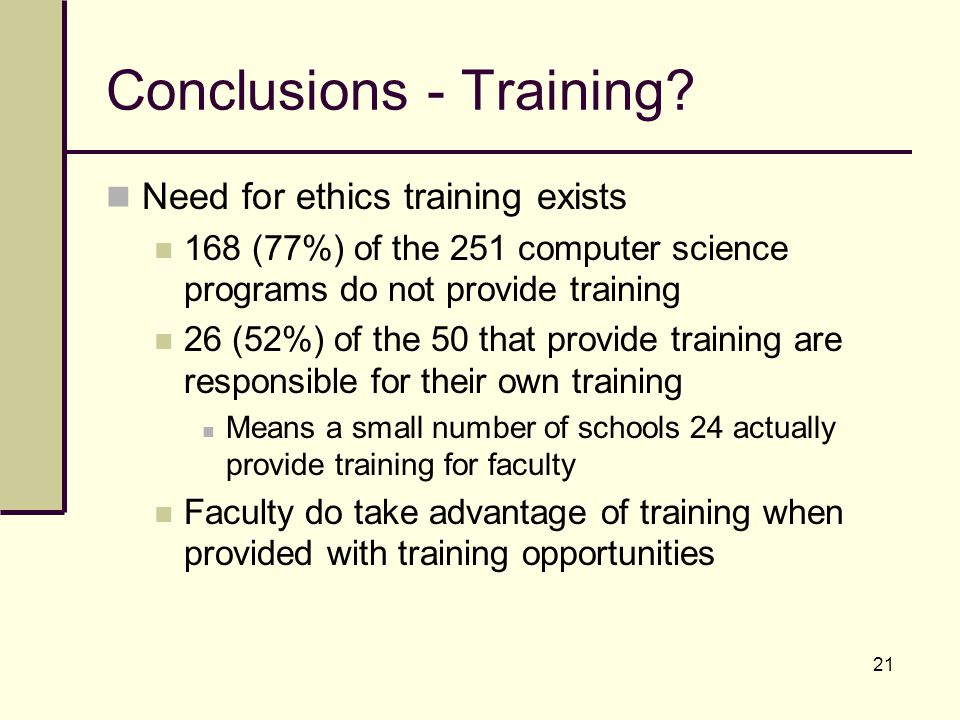 Conclusions - Training?

Need for ethics training exists

168 (77%) of the 251 computer science programs do not provide training

26 (52%) of the 50 that provide training are responsible for their own training

Means a small number of schools 24 actually provide training for faculty

Faculty do take advantage of training when provided with training opportunities

21